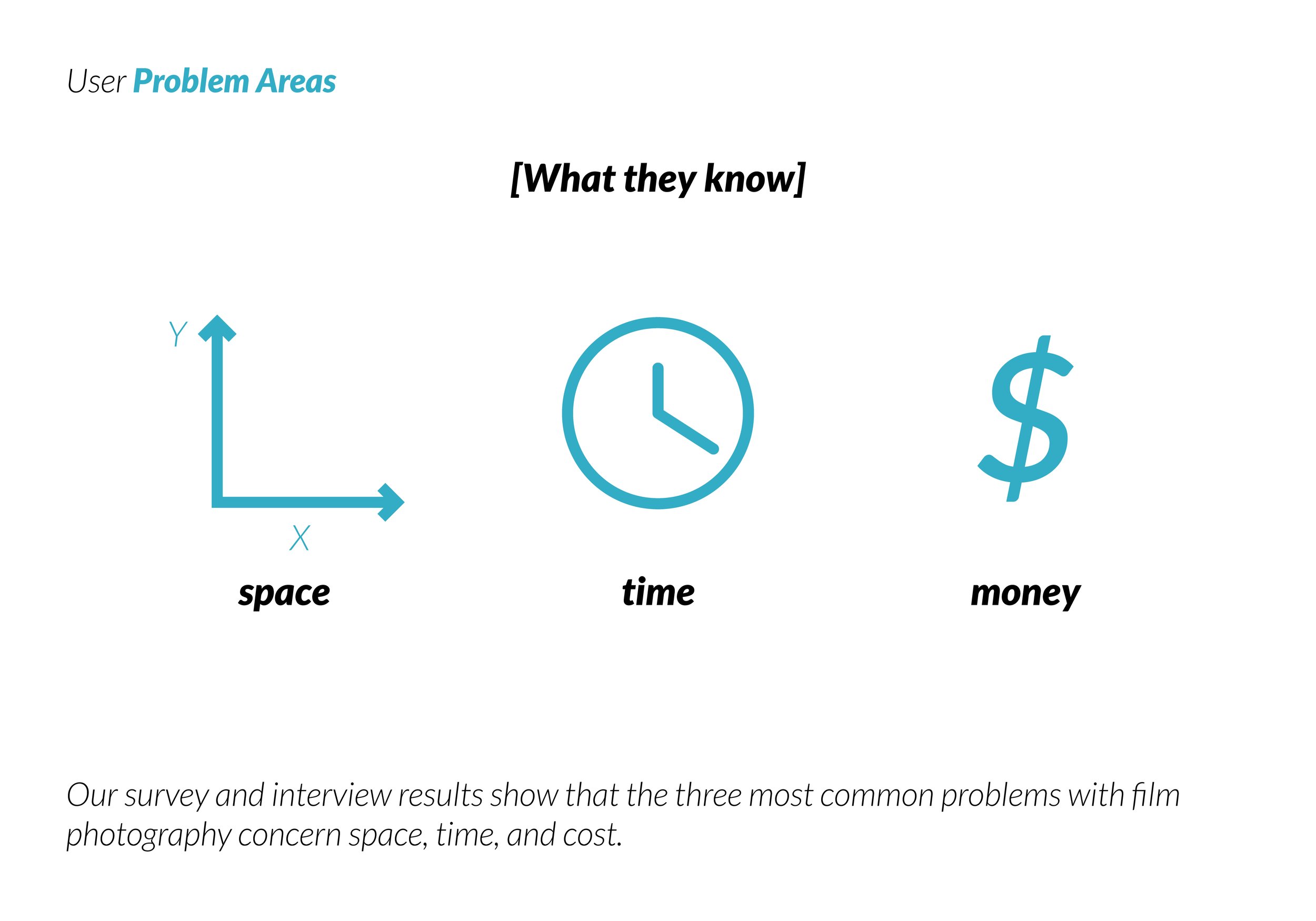 User Problem Areas

[What they know]

Y

X

space

time

$

money

Our survey and interview results show that the three most common problems with film photography concern space, time, and cost.